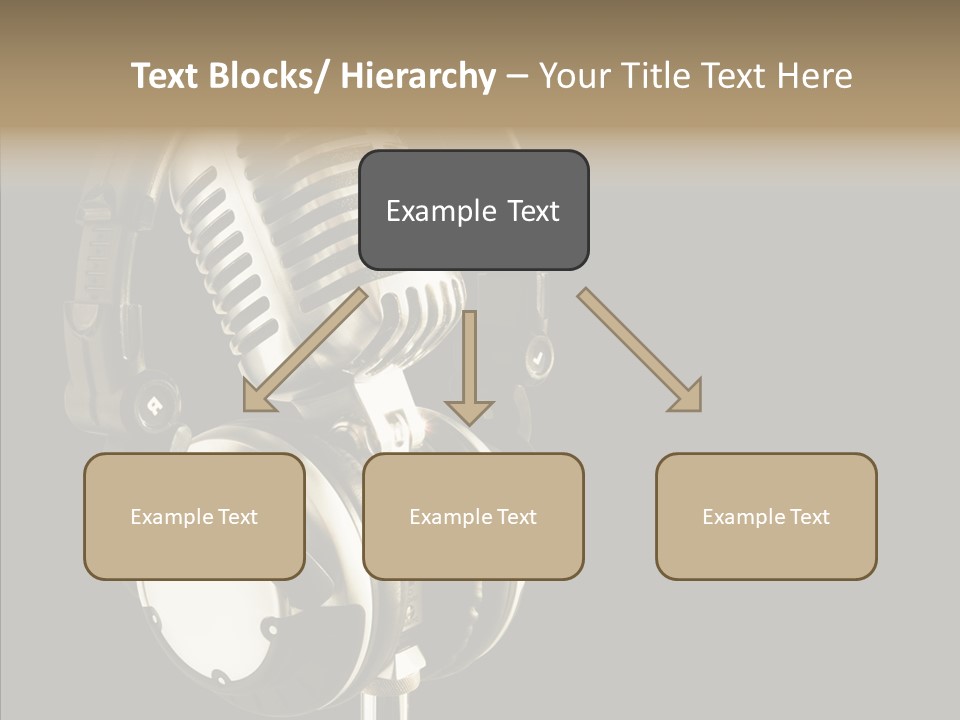 Text Blocks/ Hierarchy – Your Title Text Here

Example Text

Example Text

Example Text

Example Text